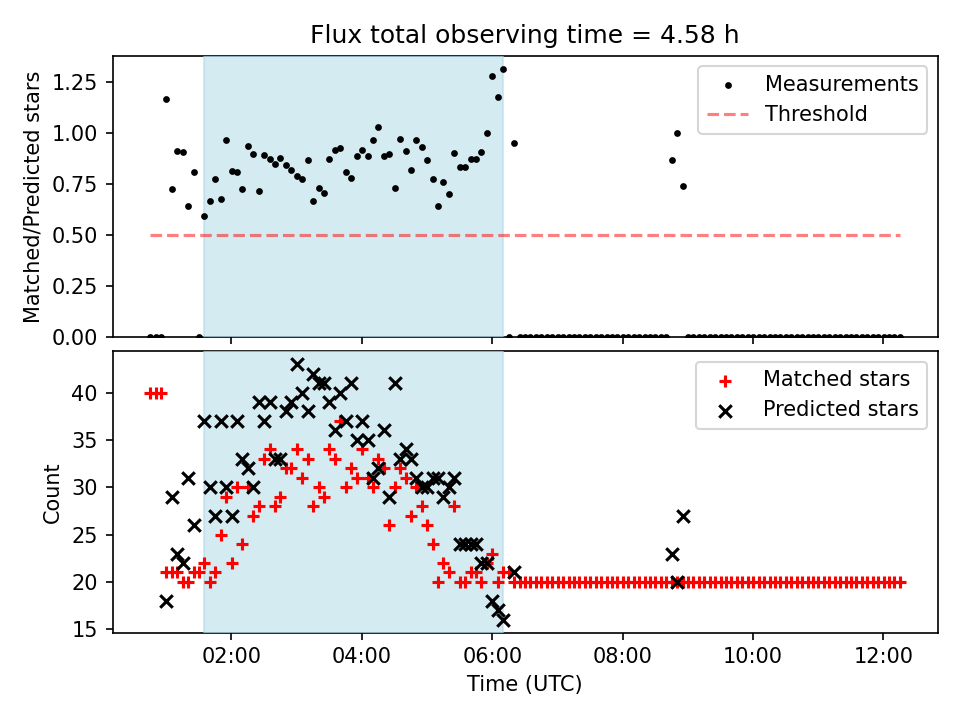 Flux total observing time = 4.58 h

Matched/Predicted stars

1.25
1.00
0.75
0.50
0.25
0.00

Measurements
Threshold

Count

40
35
30
25
20
15

Matched stars
Predicted stars

02:00
04:00
06:00
08:00
10:00
12:00

Time (UTC)